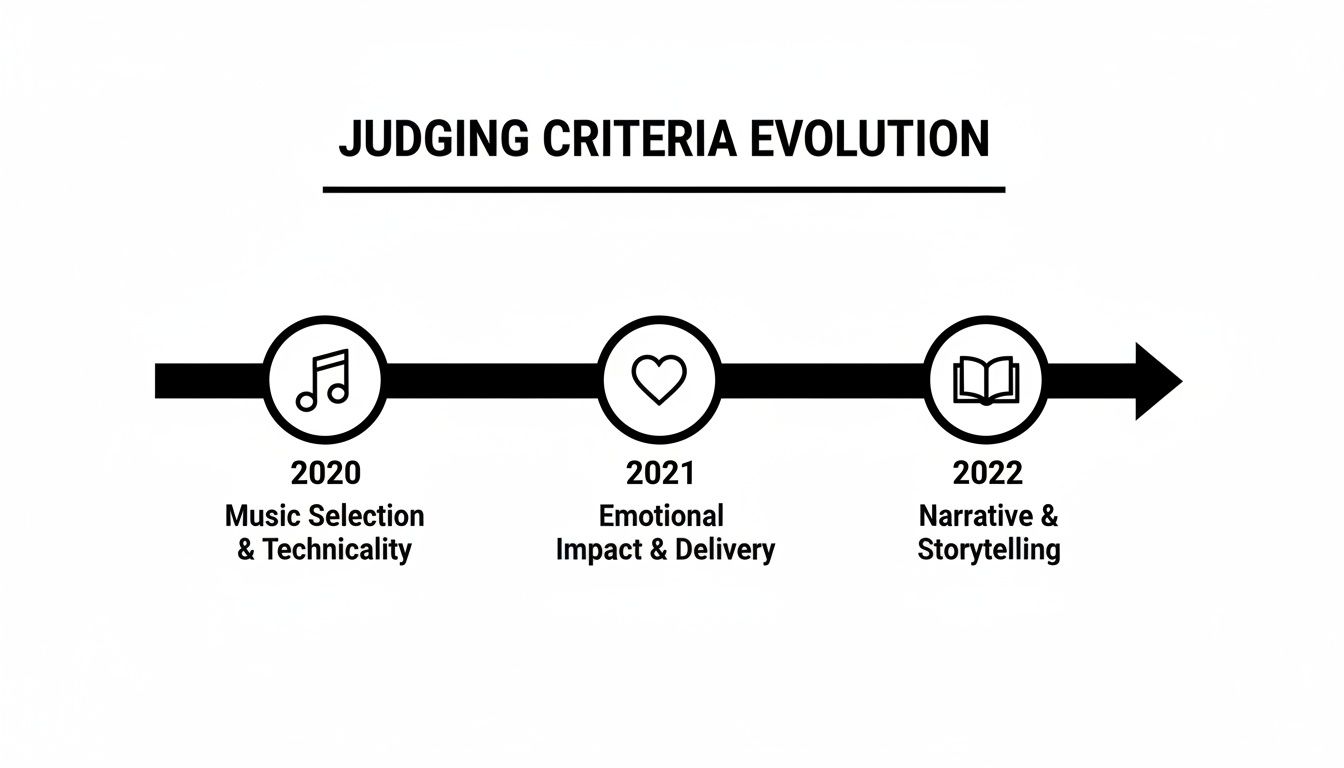 JUDGING CRITERIA EVOLUTION

2020
Music Selection & Technicality

2021
Emotional Impact & Delivery

2022
Narrative & Storytelling